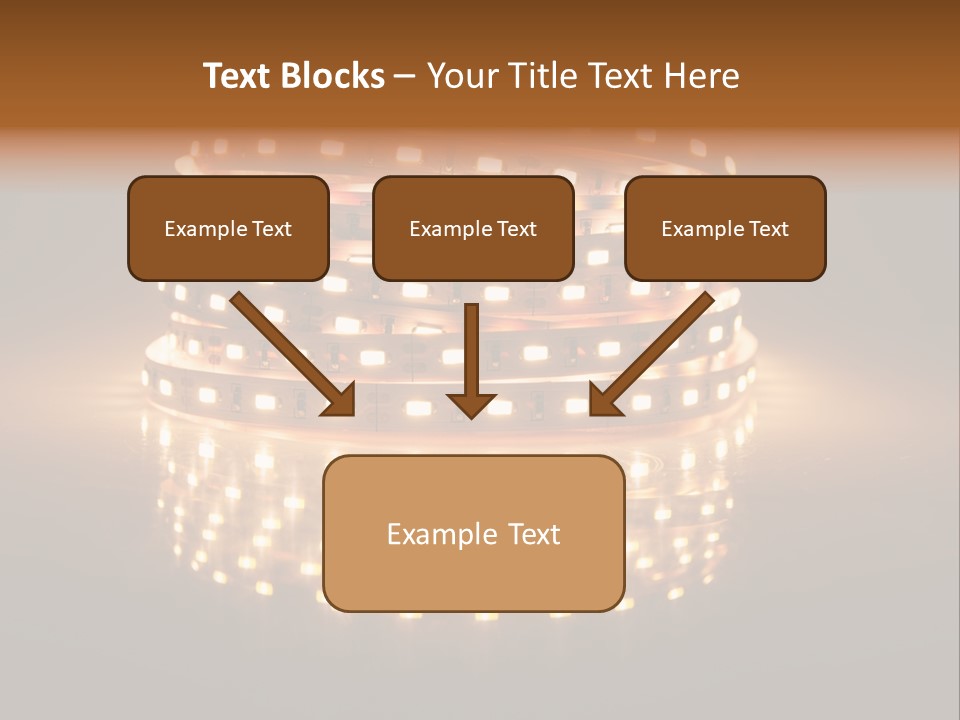 Text Blocks – Your Title Text Here

Example Text

Example Text

Example Text

Example Text